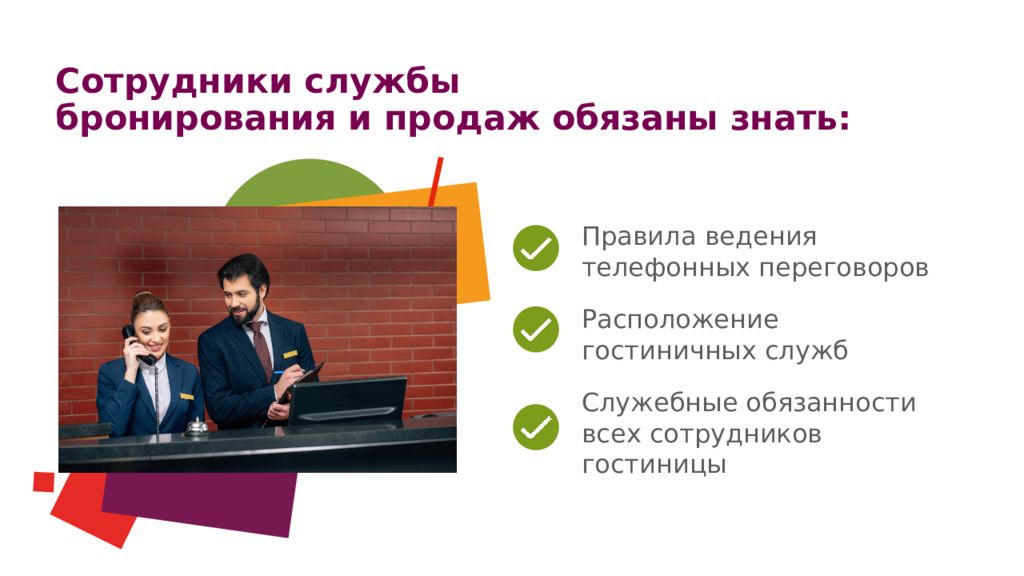 Сотрудники службы
бронирования и продаж обязаны знать:

Правила ведения телефонных переговоров

Расположение гостиничных служб

Служебные обязанности всех сотрудников гостиницы